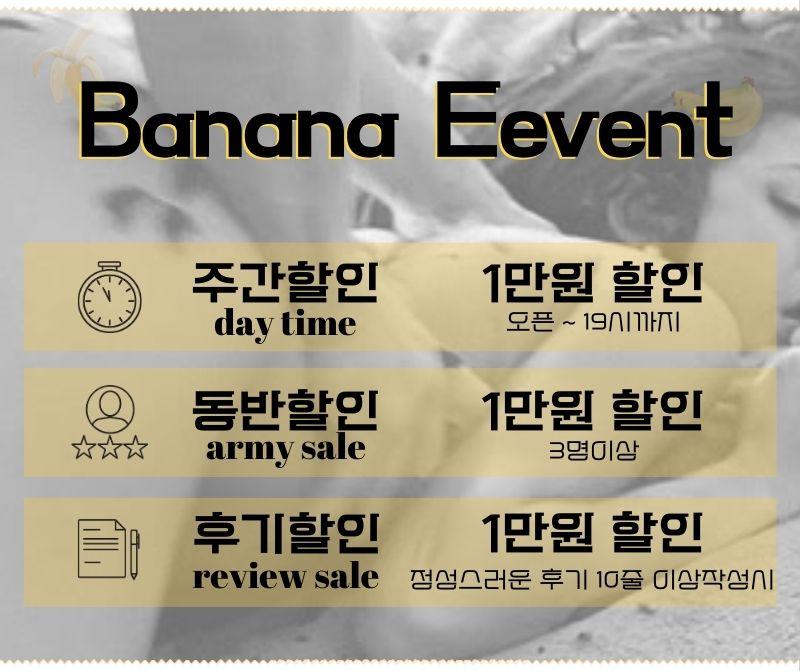 Banana Eevent

주간할인
day time

1만원 할인
오픈 ~ 19시까지

동반할인
army sale

1만원 할인
3명이상

후기할인
review sale

1만원 할인
정성스러운 후기 10줄 이상작성시